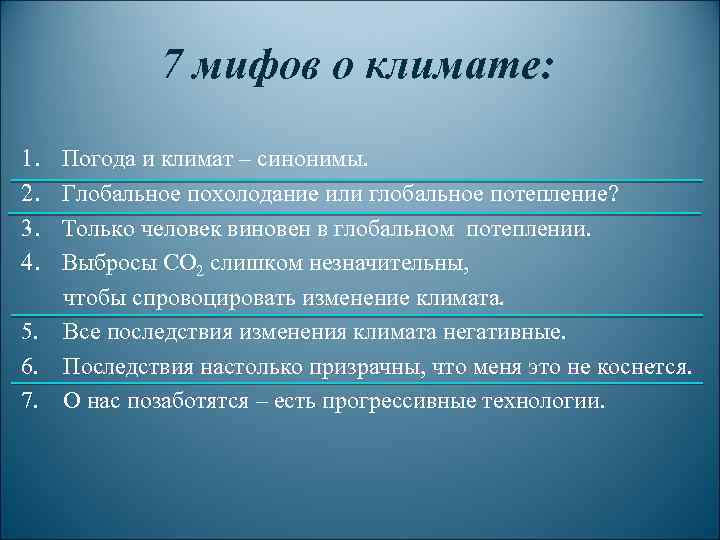 7 мифов о климате:

1. Погода и климат – синонимы.
2. Глобальное похолодание или глобальное потепление?
3. Только человек виновен в глобальном потеплении.
4. Выбросы $CO_2$ слишком незначительны, чтобы спровоцировать изменение климата.
5. Все последствия изменения климата негативные.
6. Последствия настолько призрачны, что меня это не коснется.
7. О нас позаботятся – есть прогрессивные технологии.